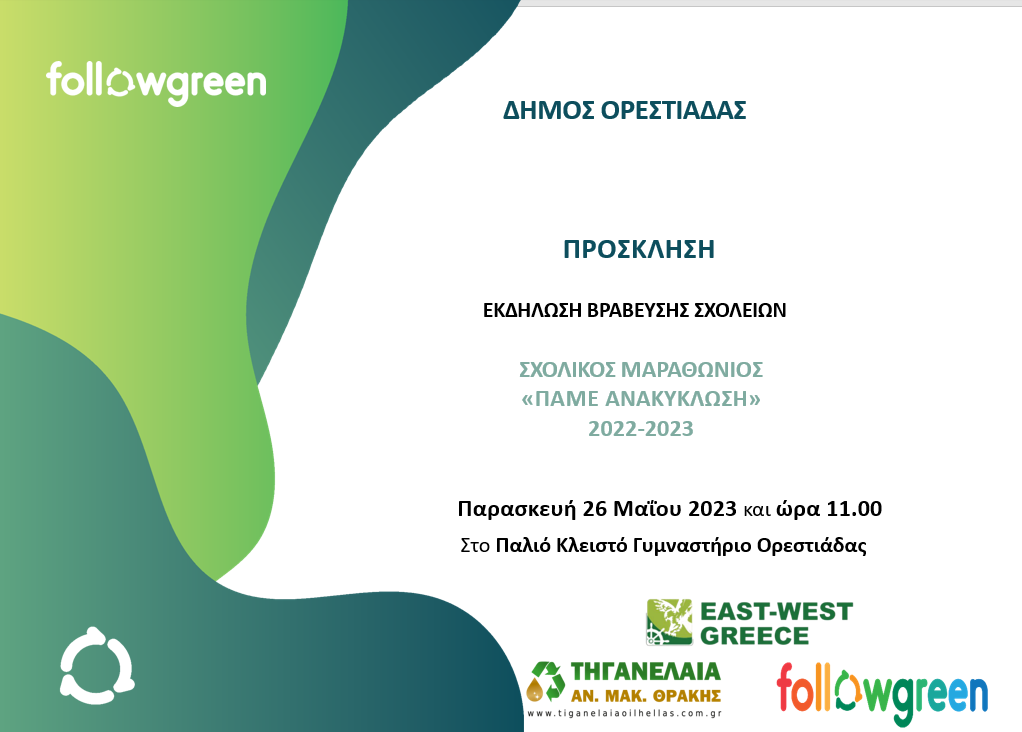 followgreen

ΔΗΜΟΣ ΟΡΕΣΤΙΑΔΑΣ

ΠΡΟΣΚΛΗΣΗ

ΕΚΔΗΛΩΣΗ ΒΡΑΒΕΥΣΗΣ ΣΧΟΛΕΙΩΝ

ΣΧΟΛΙΚΟΣ ΜΑΡΑΘΩΝΙΟΣ
«ΠΑΜΕ ΑΝΑΚΥΚΛΩΣΗ»
2022-2023

Παρασκευή 26 Μαΐου 2023 και ώρα 11.00
Στο Παλιό Κλειστό Γυμναστήριο Ορεστιάδας

EAST-WEST GREECE

ΤΗΓΑΝΕΛΑΙΑ ΑΝ. ΜΑΚ. ΘΡΑΚΗΣ
www.tiganelaiaoilhellas.com.gr

followgreen